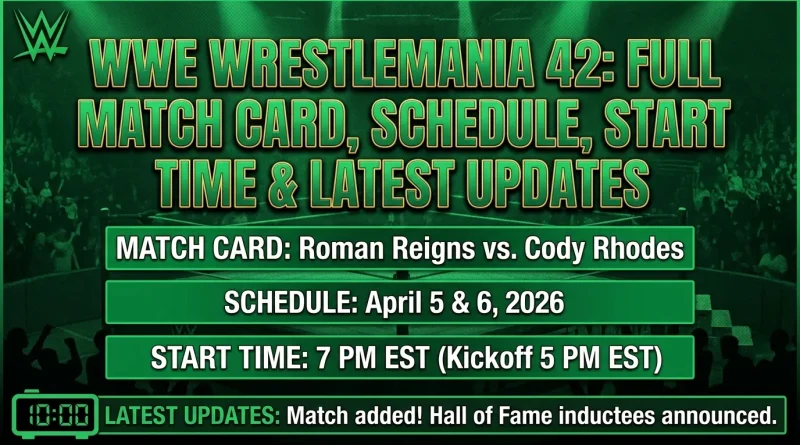 WWE WRESTLEMANIA 42: FULL MATCH CARD, SCHEDULE, START TIME & LATEST UPDATES

MATCH CARD: Roman Reigns vs. Cody Rhodes

SCHEDULE: April 5 & 6, 2026

START TIME: 7 PM EST (Kickoff 5 PM EST)

10:00 LATEST UPDATES: Match added! Hall of Fame inductees announced.